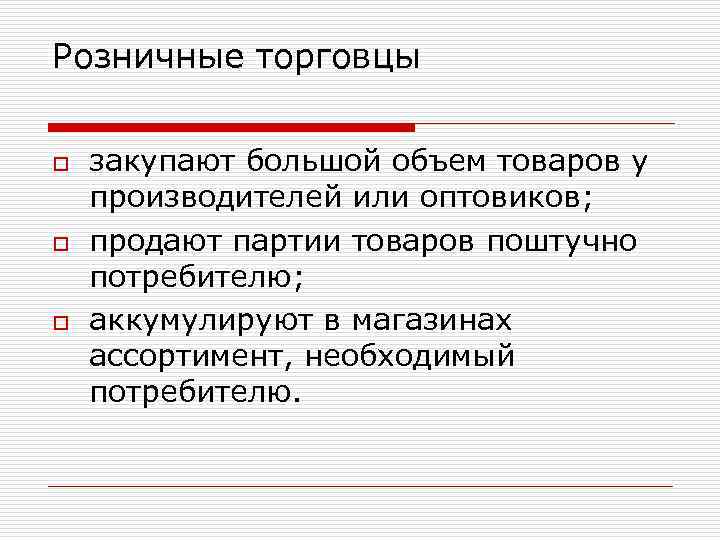 Розничные торговцы

закупают большой объем товаров у производителей или оптовиков;

продают партии товаров поштучно потребителю;

аккумулируют в магазинах ассортимент, необходимый потребителю.